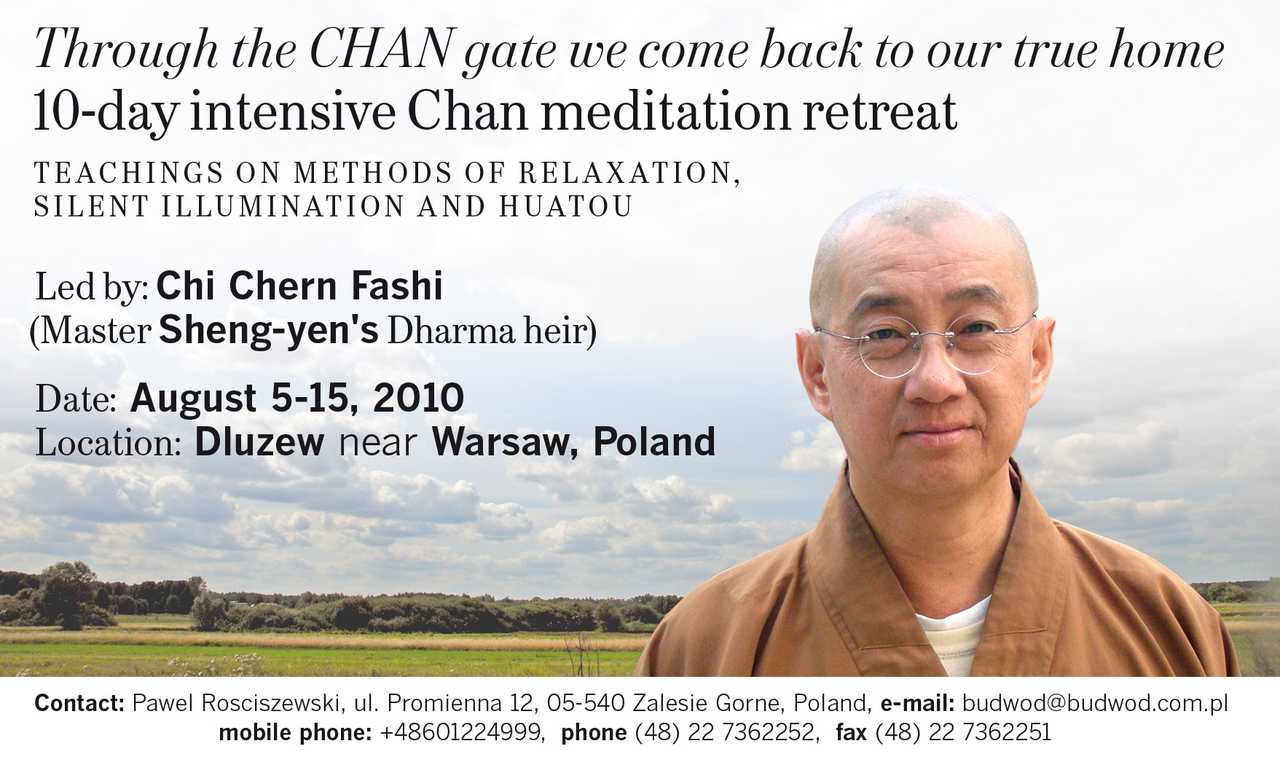 Through the CHAN gate we come back to our true home
10-day intensive Chan meditation retreat

TEACHINGS ON METHODS OF RELAXATION, SILENT ILLUMINATION AND HUATOU

Led by: Chi Chern Fashi
(Master Sheng-yen's Dharma heir)

Date: August 5-15, 2010
Location: Dluzew near Warsaw, Poland

Contact: Pawel Rosciszewski, ul. Promienna 12, 05-540 Zalesie Gorne, Poland, e-mail: budwod@budwod.com.pl
mobile phone: +48601224999, phone (48) 22 7362252, fax (48) 22 7362251